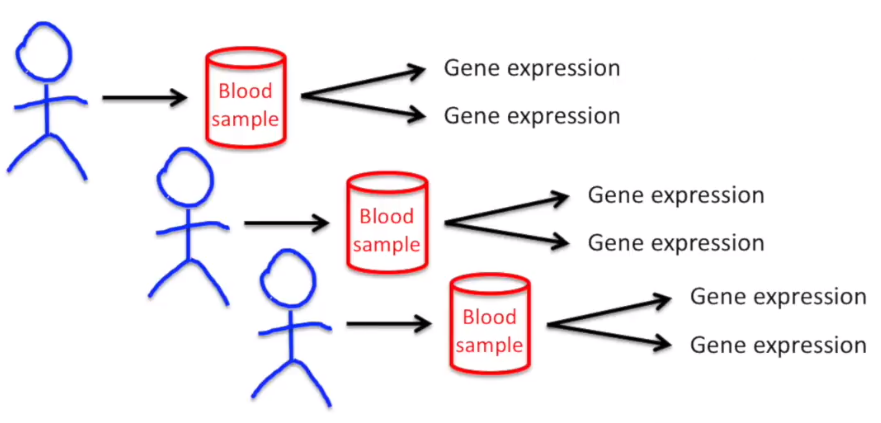 Blood sample

Gene expression

Gene expression

Blood sample

Gene expression

Gene expression

Blood sample

Gene expression

Gene expression